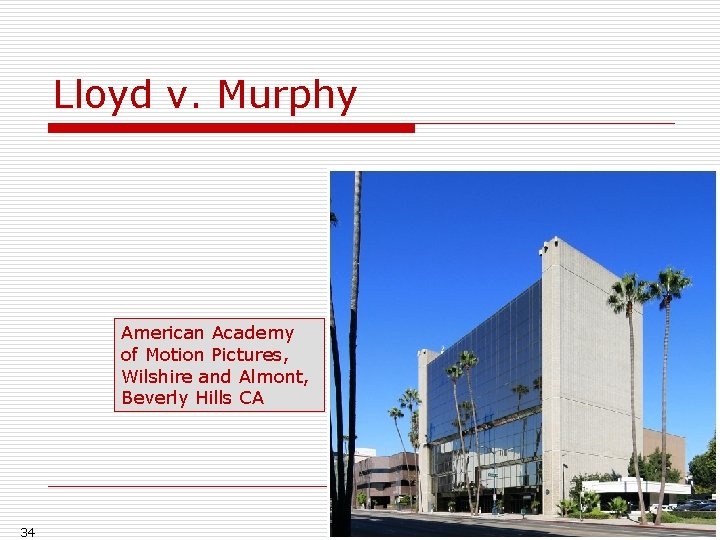 Lloyd v. Murphy

American Academy of Motion Pictures, Wilshire and Almont, Beverly Hills CA

34